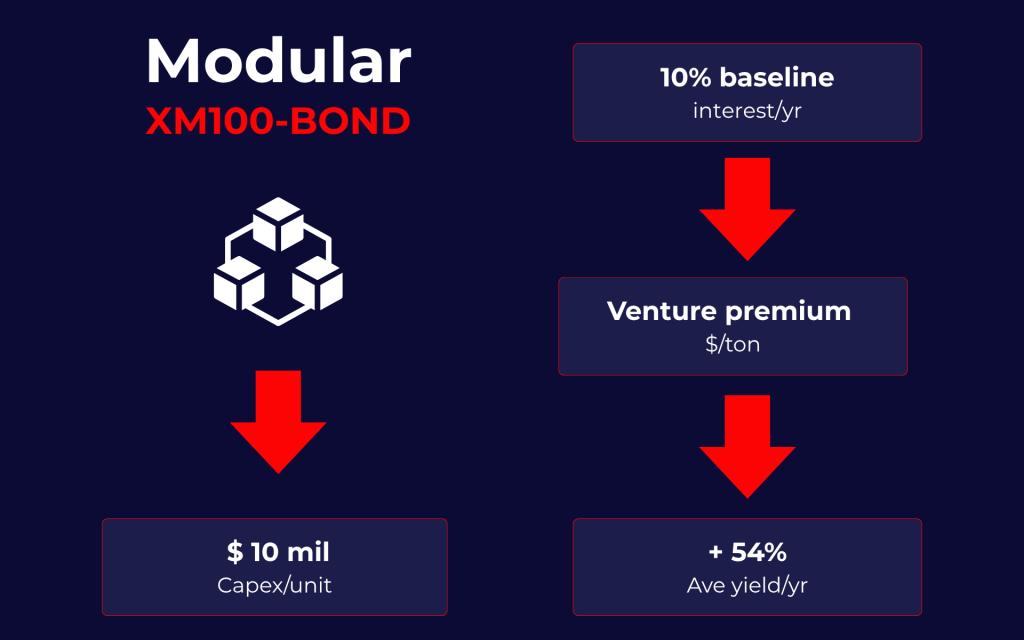 Modular
XM100-BOND

$ 10 mil
Capex/unit

10% baseline
interest/yr

Venture premium
$/ton

+ 54%
Ave yield/yr